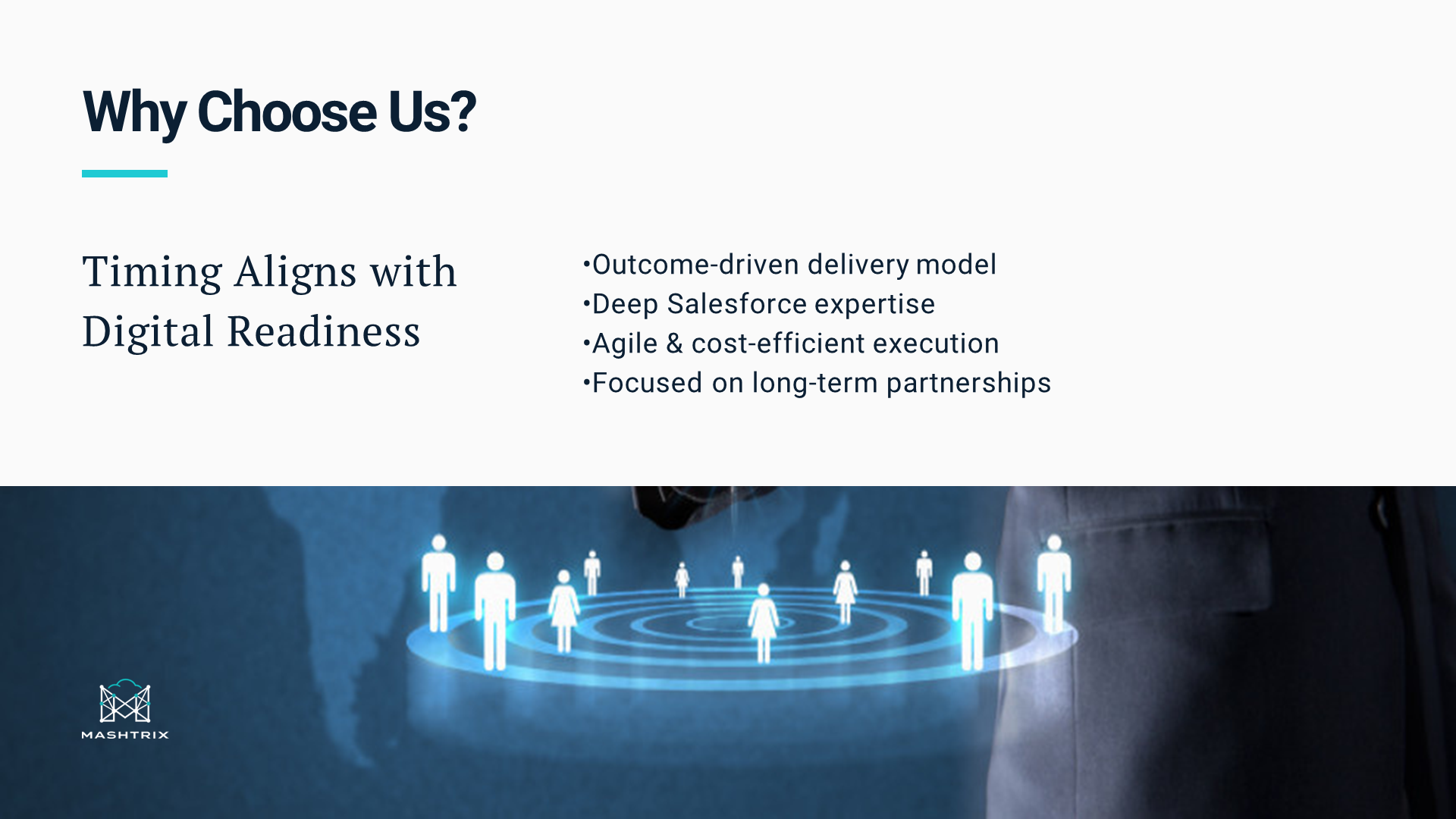 Why Choose Us?

Timing Aligns with Digital Readiness

•Outcome-driven delivery model
•Deep Salesforce expertise
•Agile & cost-efficient execution
•Focused on long-term partnerships

MASHTRIX